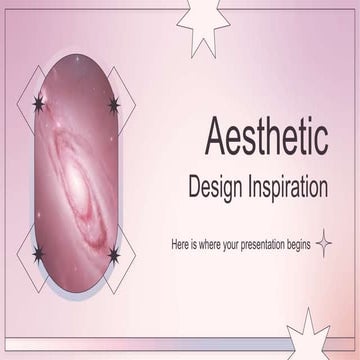 Aesthetic
Design Inspiration

Here is where your presentation begins